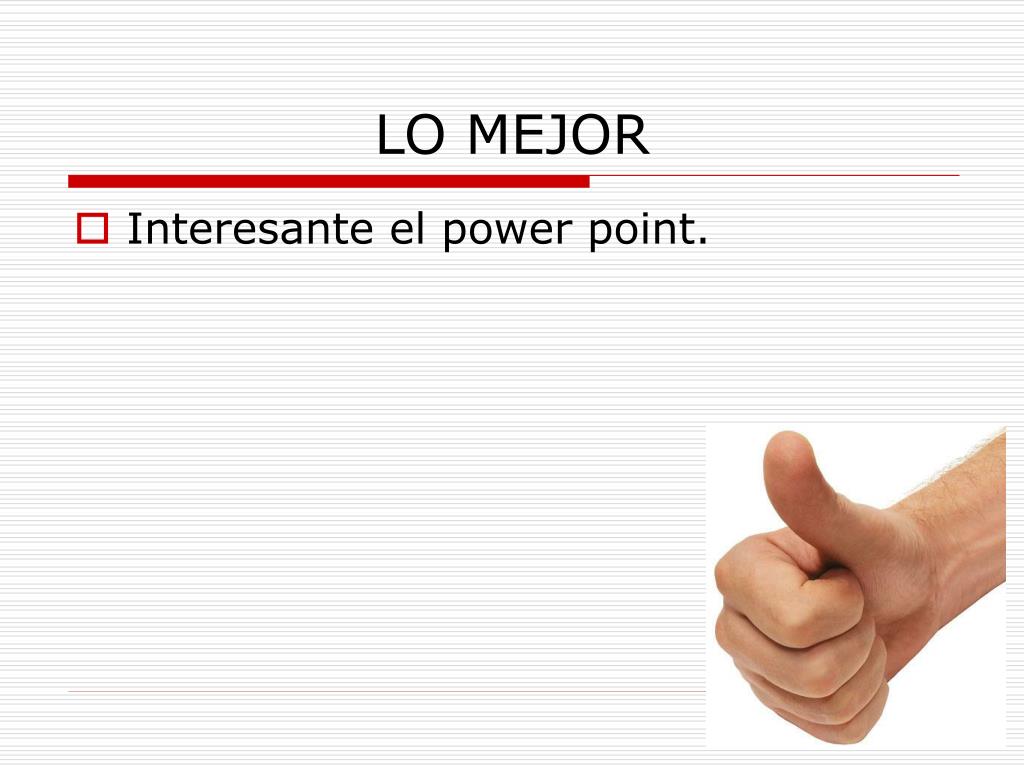 LO MEJOR

Interesante el power point.